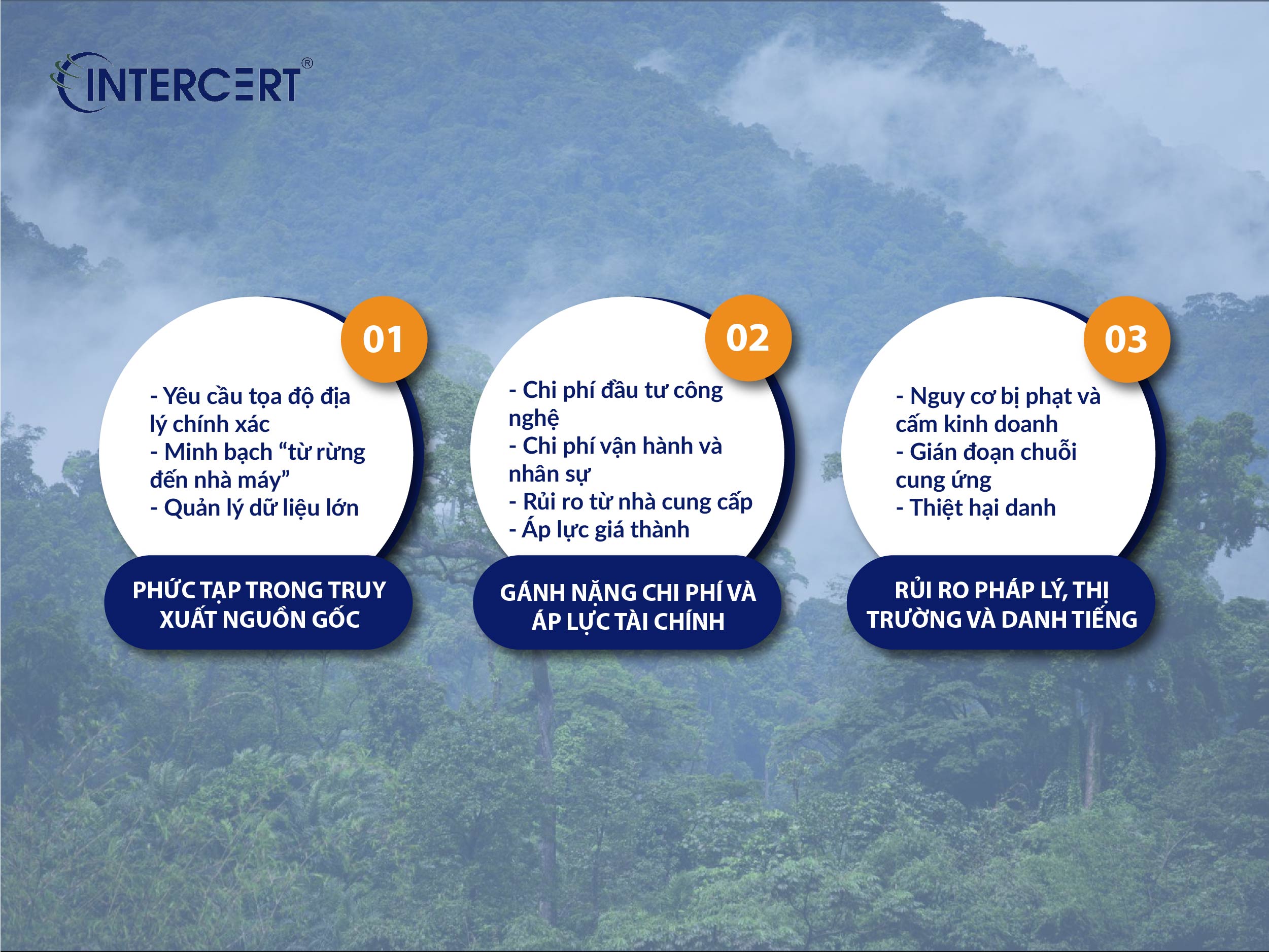 INTERCERT®

01

- Yêu cầu tọa độ địa lý chính xác
- Minh bạch “từ rừng đến nhà máy”
- Quản lý dữ liệu lớn

PHỨC TẠP TRONG TRUY XUẤT NGUỒN GỐC

02

- Chi phí đầu tư công nghệ
- Chi phí vận hành và nhân sự
- Rủi ro từ nhà cung cấp
- Áp lực giá thành

GÁNH NẶNG CHI PHÍ VÀ ÁP LỰC TÀI CHÍNH

03

- Nguy cơ bị phạt và cấm kinh doanh
- Gián đoạn chuỗi cung ứng
- Thiệt hại danh

RỦI RO PHÁP LÝ, THỊ TRƯỜNG VÀ DANH TIẾNG